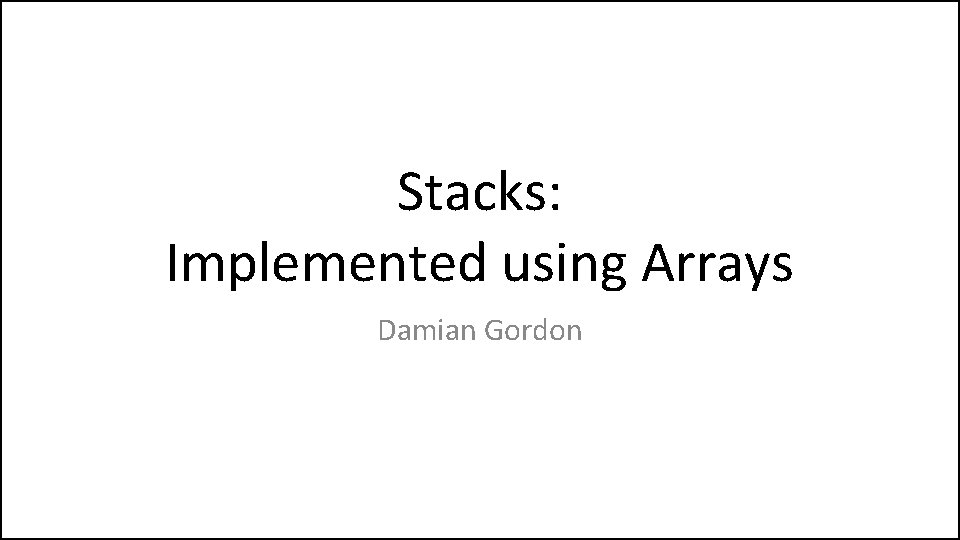 Stacks:
Implemented using Arrays

Damian Gordon